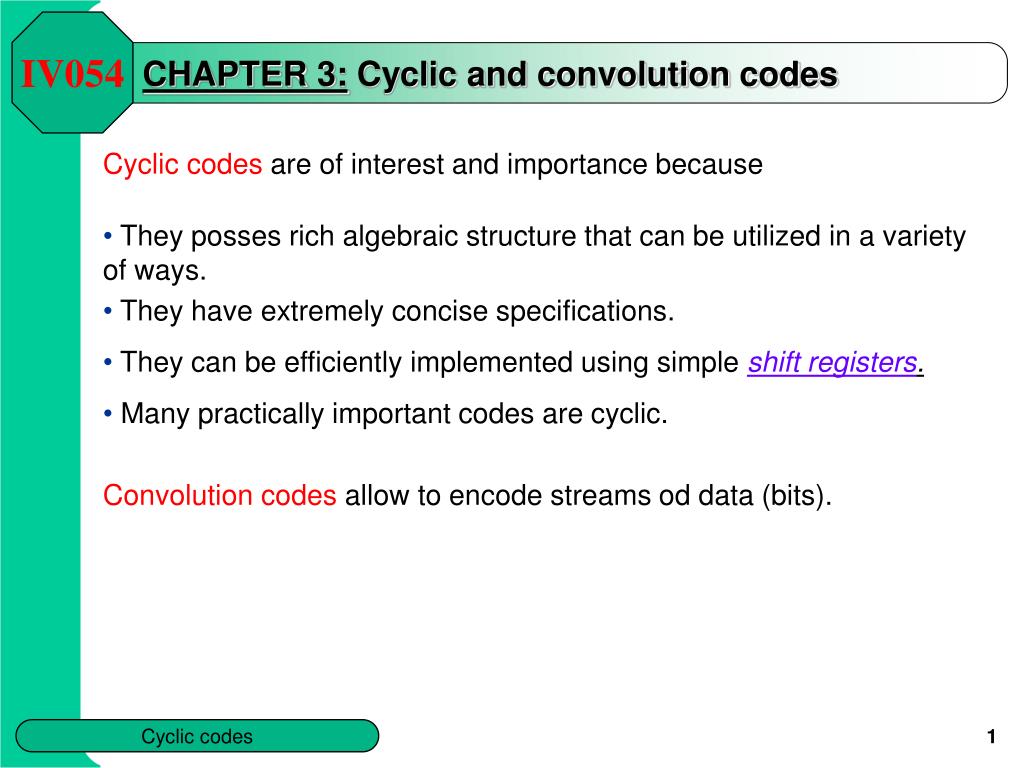 IV054 CHAPTER 3: Cyclic and convolution codes

Cyclic codes are of interest and importance because

• They posses rich algebraic structure that can be utilized in a variety of ways.

• They have extremely concise specifications.

• They can be efficiently implemented using simple shift registers.

• Many practically important codes are cyclic.

Convolution codes allow to encode streams od data (bits).

Cyclic codes

1